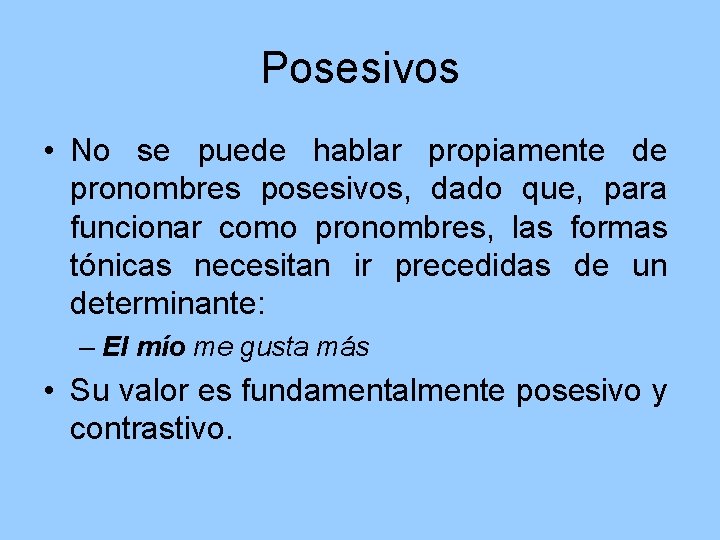 Posesivos

• No se puede hablar propiamente de pronombres posesivos, dado que, para funcionar como pronombres, las formas tónicas necesitan ir precedidas de un determinante:

– El mío me gusta más

• Su valor es fundamentalmente posesivo y contrastivo.